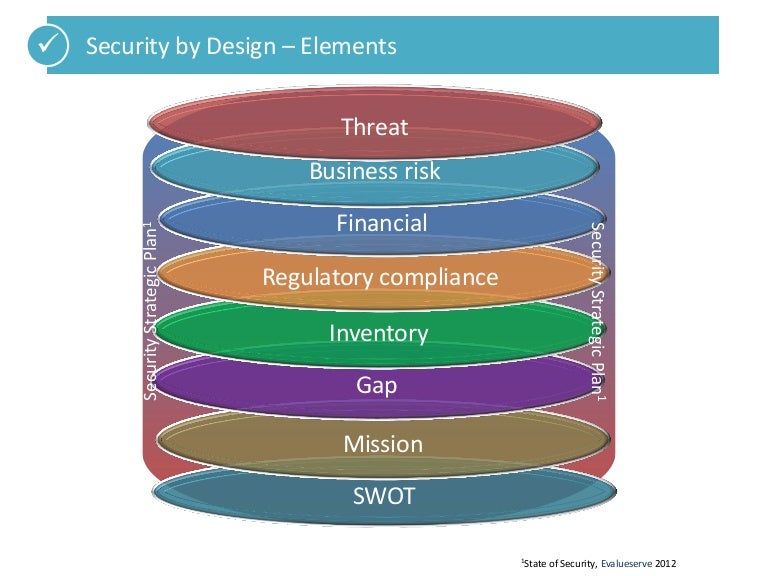 Security by Design – Elements

Security Strategic Plan$^1$

Threat

Business risk

Financial

Regulatory compliance

Inventory

Gap

Mission

SWOT

Security Strategic Plan$^1$

$^1$State of Security, Evalueserve 2012